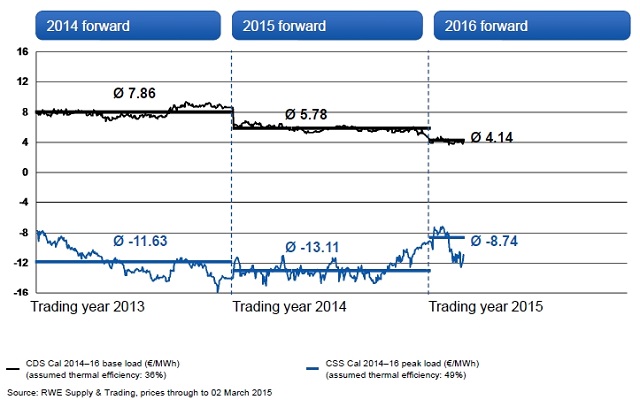 2014 forward
2015 forward
2016 forward

16
12
8
4
0
-4
-8
-12
-16

Ø 7.86
Ø 5.78
Ø 4.14
Ø -11.63
Ø -13.11
Ø -8.74

Trading year 2013
Trading year 2014
Trading year 2015

CDS Cal 2014–16 base load (€/MWh) (assumed thermal efficiency: 36%)

CSS Cal 2014–16 peak load (€/MWh) (assumed thermal efficiency: 49%)

Source: RWE Supply & Trading, prices through to 02 March 2015